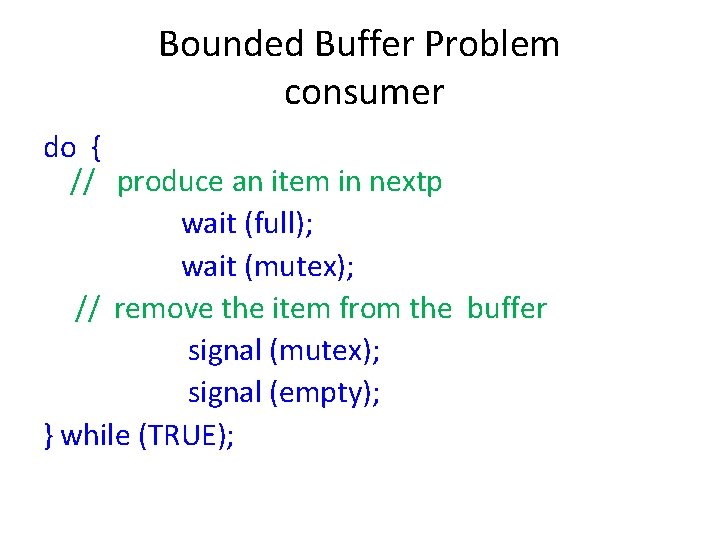 Bounded Buffer Problem
consumer

do {
// produce an item in nextp
wait (full);
wait (mutex);
// remove the item from the buffer
signal (mutex);
signal (empty);
} while (TRUE);